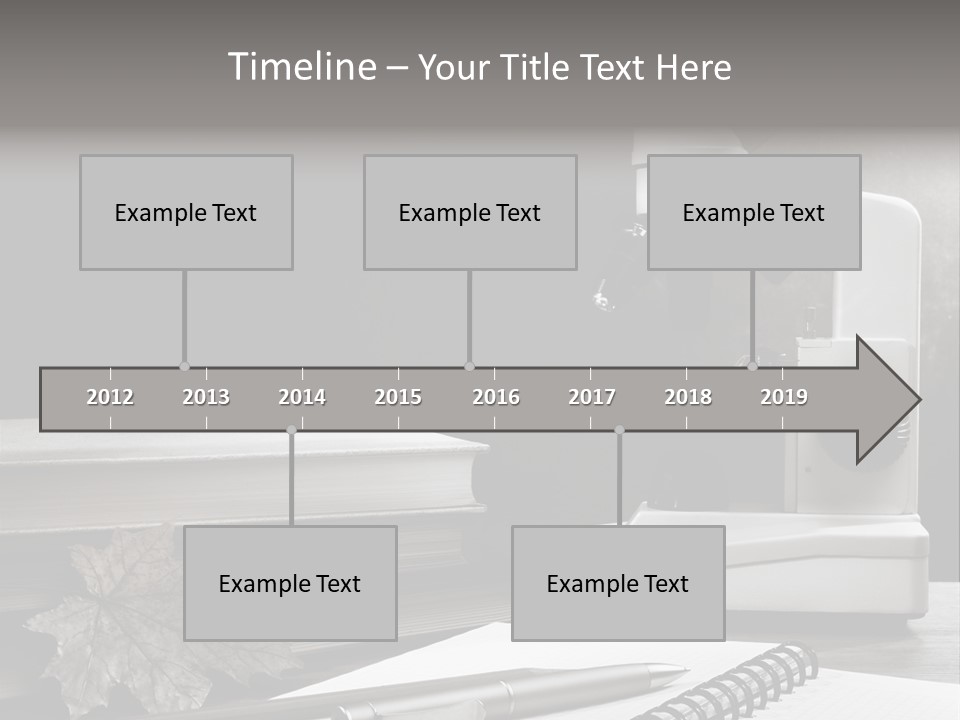 Timeline – Your Title Text Here

Example Text

Example Text

Example Text

2012 2013 2014 2015 2016 2017 2018 2019

Example Text

Example Text